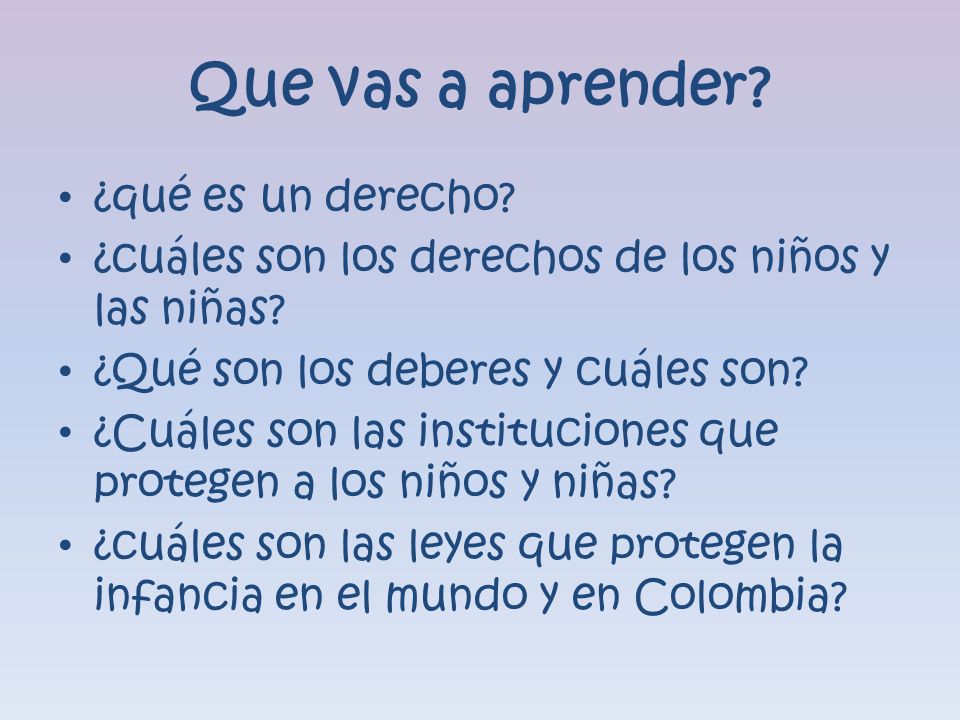 Que vas a aprender?

• ¿qué es un derecho?
• ¿cuáles son los derechos de los niños y las niñas?
• ¿Qué son los deberes y cuáles son?
• ¿Cuáles son las instituciones que protegen a los niños y niñas?
• ¿cuáles son las leyes que protegen la infancia en el mundo y en Colombia?